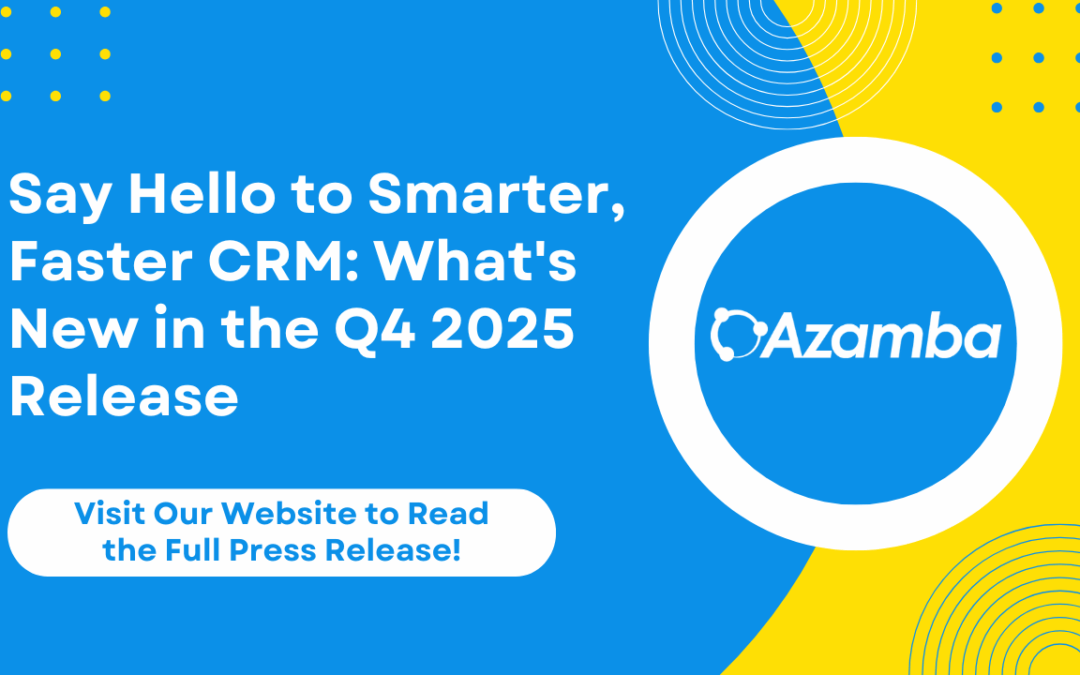 Say Hello to Smarter, Faster CRM: What's New in the Q4 2025 Release

Visit Our Website to Read the Full Press Release!

Azamba